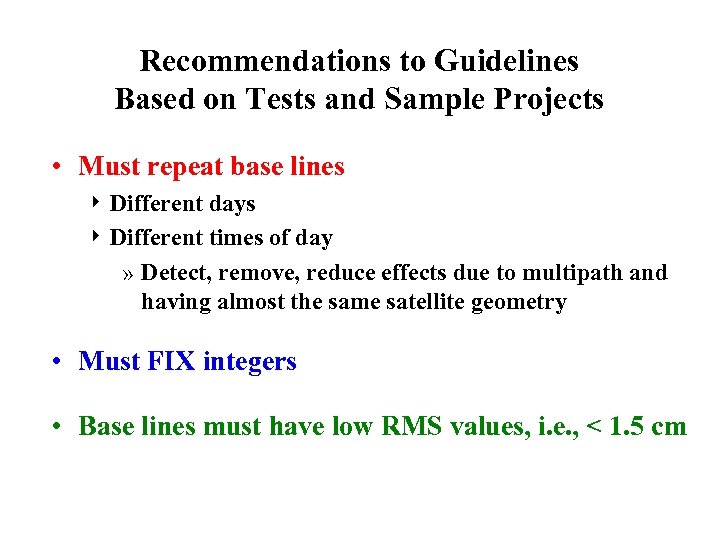 Recommendations to Guidelines
Based on Tests and Sample Projects

• Must repeat base lines
‣ Different days
‣ Different times of day
» Detect, remove, reduce effects due to multipath and having almost the same satellite geometry

• Must FIX integers

• Base lines must have low RMS values, i.e., < 1.5 cm